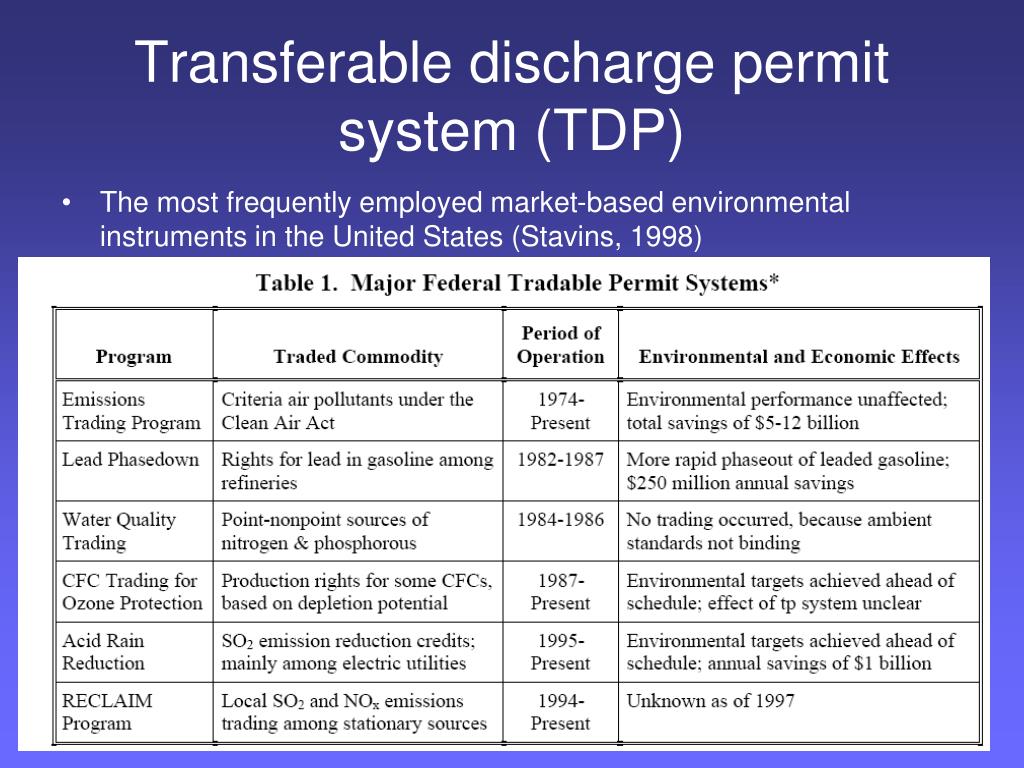 Transferable discharge permit system (TDP)

• The most frequently employed market-based environmental instruments in the United States (Stavins, 1998)

Table 1. Major Federal Tradable Permit Systems*

| Program | Traded Commodity | Period of Operation | Environmental and Economic Effects |
|---|---|---|---|
| Emissions Trading Program | Criteria air pollutants under the Clean Air Act | 1974-Present | Environmental performance unaffected; total savings of \$5-12 billion |
| Lead Phasedown | Rights for lead in gasoline among refineries | 1982-1987 | More rapid phaseout of leaded gasoline; \$250 million annual savings |
| Water Quality Trading | Point-nonpoint sources of nitrogen & phosphorous | 1984-1986 | No trading occurred, because ambient standards not binding |
| CFC Trading for Ozone Protection | Production rights for some CFCs, based on depletion potential | 1987-Present | Environmental targets achieved ahead of schedule; effect of tp system unclear |
| Acid Rain Reduction | $SO_2$ emission reduction credits; mainly among electric utilities | 1995-Present | Environmental targets achieved ahead of schedule; annual savings of \$1 billion |
| RECLAIM Program | Local $SO_2$ and $NO_x$ emissions trading among stationary sources | 1994-Present | Unknown as of 1997 |